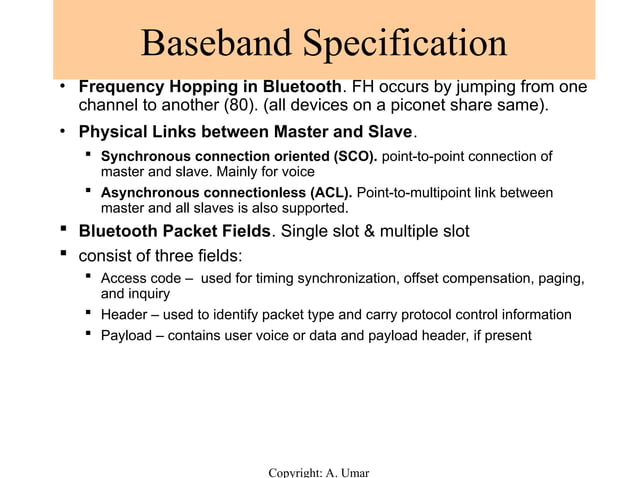 Baseband Specification

• Frequency Hopping in Bluetooth. FH occurs by jumping from one channel to another (80). (all devices on a piconet share same).

• Physical Links between Master and Slave.

▪ Synchronous connection oriented (SCO). point-to-point connection of master and slave. Mainly for voice

▪ Asynchronous connectionless (ACL). Point-to-multipoint link between master and all slaves is also supported.

▪ Bluetooth Packet Fields. Single slot & multiple slot

▪ consist of three fields:

▪ Access code – used for timing synchronization, offset compensation, paging, and inquiry

▪ Header – used to identify packet type and carry protocol control information

▪ Payload – contains user voice or data and payload header, if present

Copyright: A. Umar